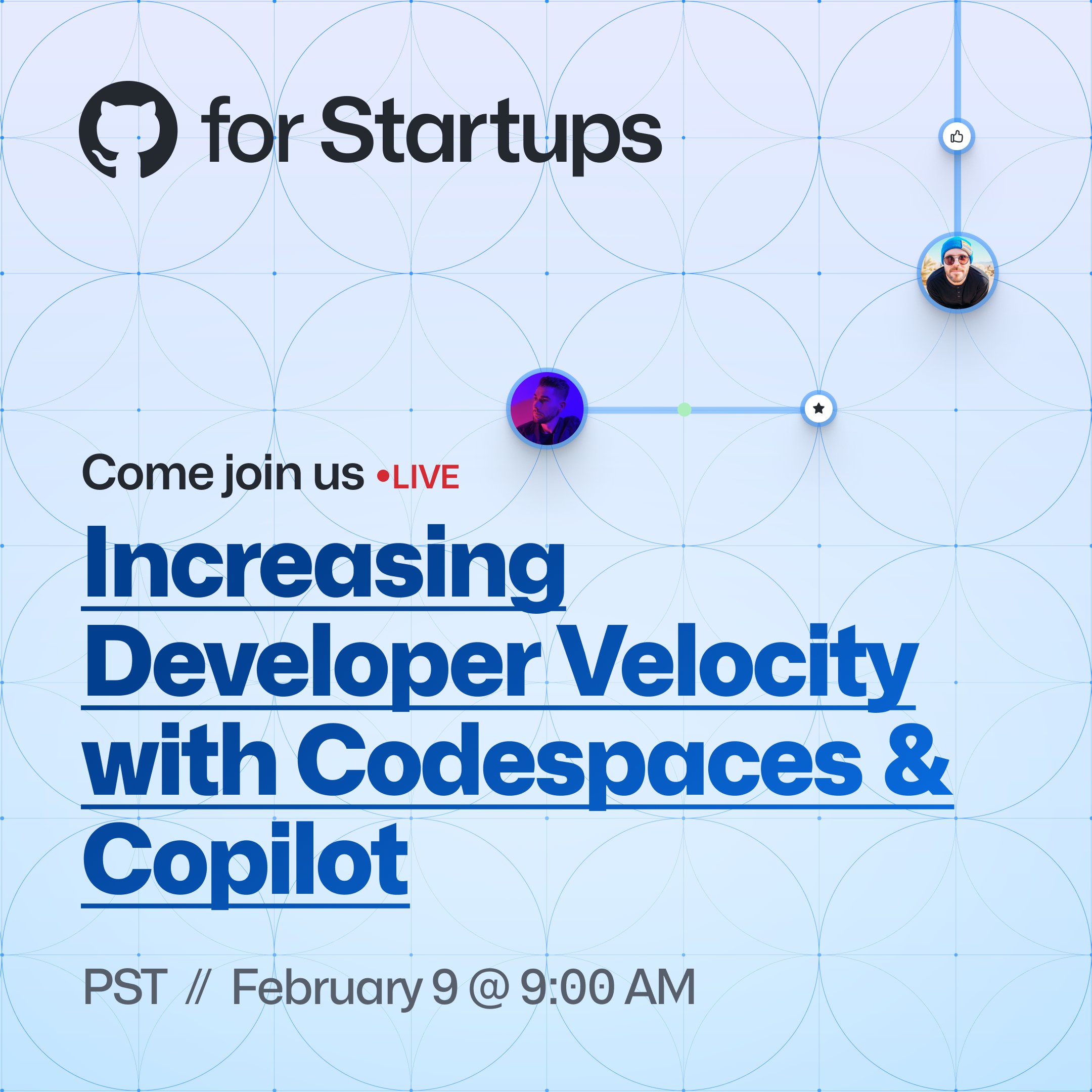 for Startups

Come join us •LIVE

Increasing Developer Velocity with Codespaces & Copilot

PST // February 9 @ 9:00 AM